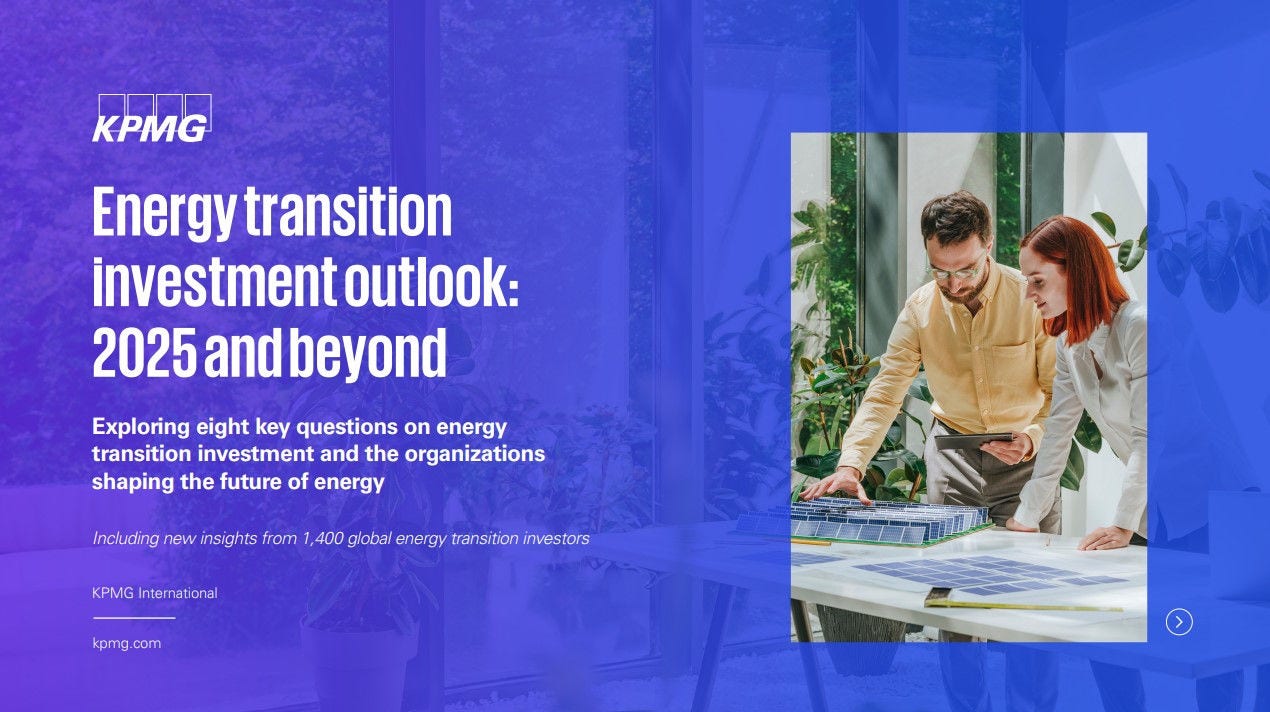 KPMG

Energy transition investment outlook: 2025 and beyond

Exploring eight key questions on energy transition investment and the organizations shaping the future of energy

Including new insights from 1,400 global energy transition investors

KPMG International

kpmg.com